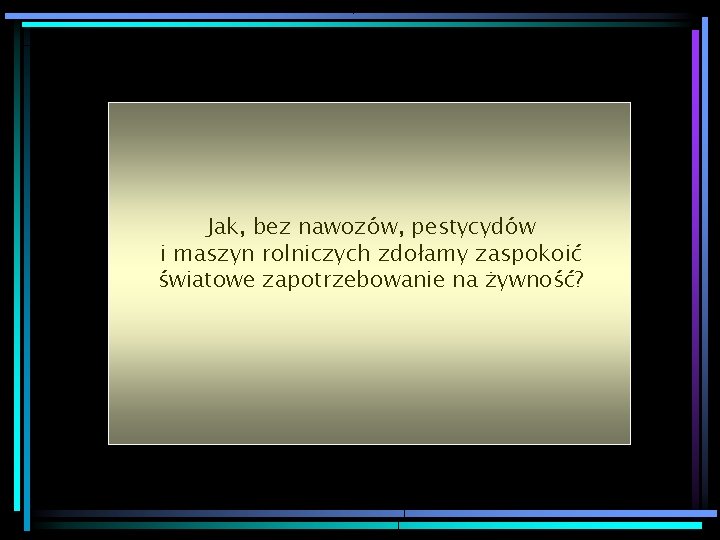 Jak, bez nawozów, pestycydów i maszyn rolniczych zdołamy zaspokoić światowe zapotrzebowanie na żywność?